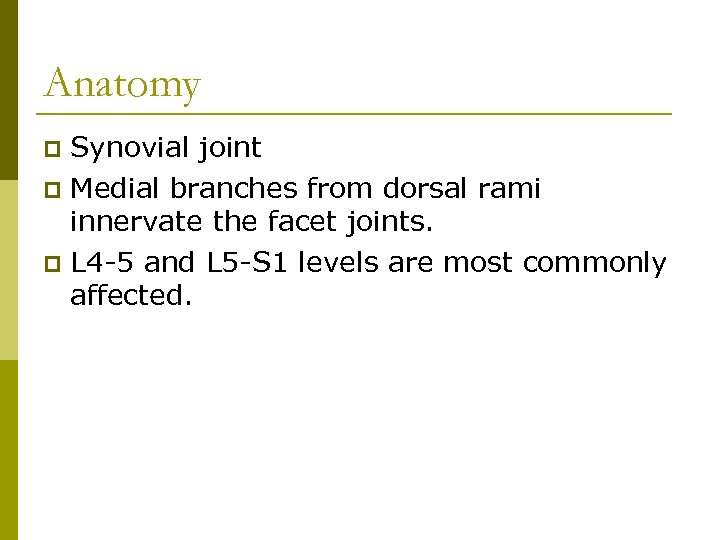 Anatomy

- Synovial joint
- Medial branches from dorsal rami innervate the facet joints.
- L4-5 and L5-S1 levels are most commonly affected.